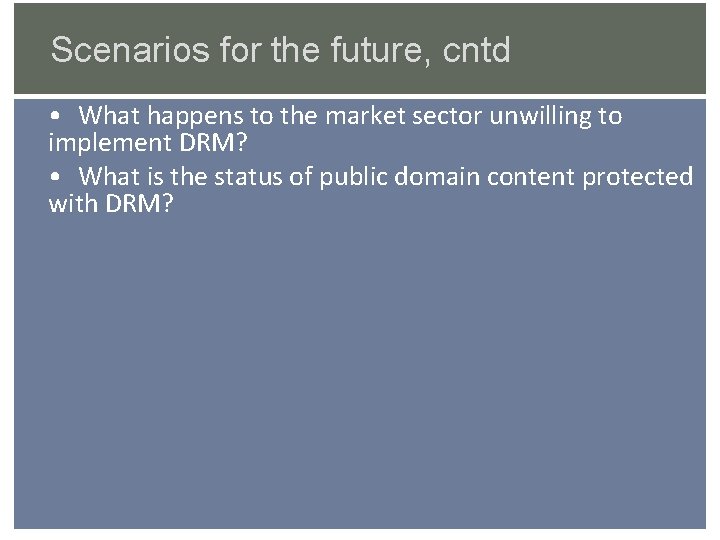 Scenarios for the future, cntd

• What happens to the market sector unwilling to implement DRM?

• What is the status of public domain content protected with DRM?